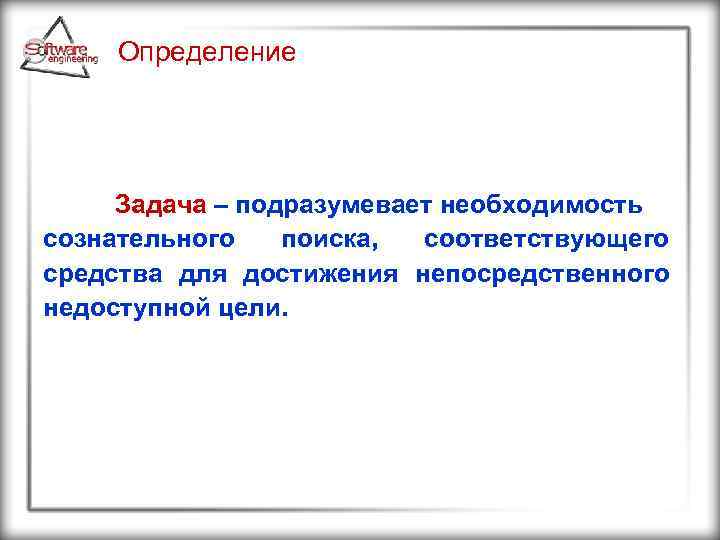 Software engineering

Определение

Задача – подразумевает необходимость сознательного поиска, соответствующего средства для достижения непосредственного недоступной цели.